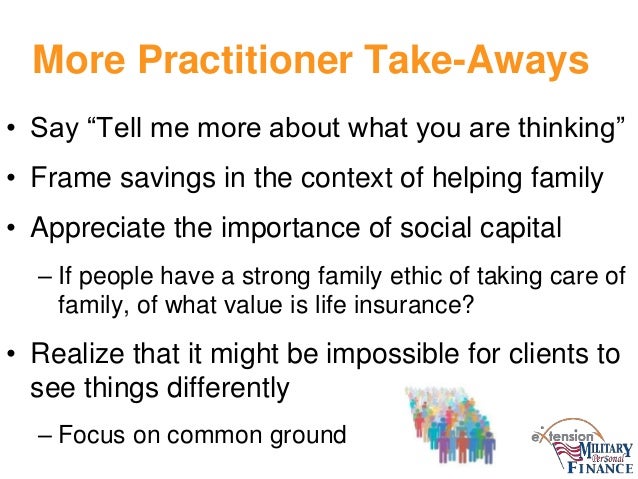 More Practitioner Take-Aways

• Say “Tell me more about what you are thinking”

• Frame savings in the context of helping family

• Appreciate the importance of social capital

– If people have a strong family ethic of taking care of family, of what value is life insurance?

• Realize that it might be impossible for clients to see things differently

– Focus on common ground

eXtension MILITARY Personal FINANCE